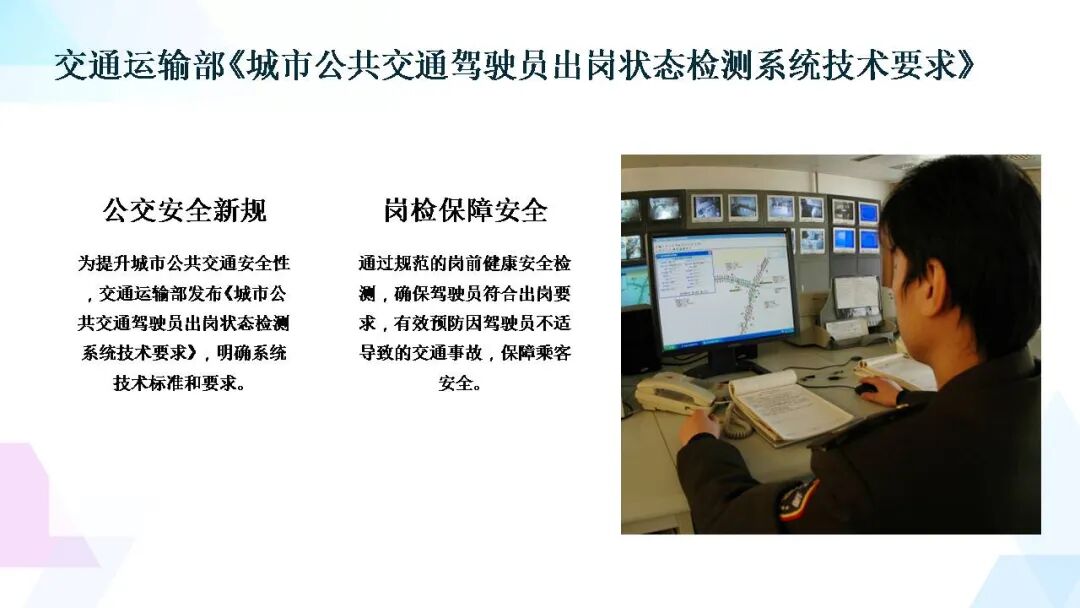 交通运输部《城市公共交通驾驶员出岗状态检测系统技术要求》

公交安全新规

为提升城市公共交通安全性，交通运输部发布《城市公共交通驾驶员出岗状态检测系统技术要求》，明确系统技术标准和要求。

岗检保障安全

通过规范的岗前健康安全检测，确保驾驶员符合出岗要求，有效预防因驾驶员不适导致的交通事故，保障乘客安全。